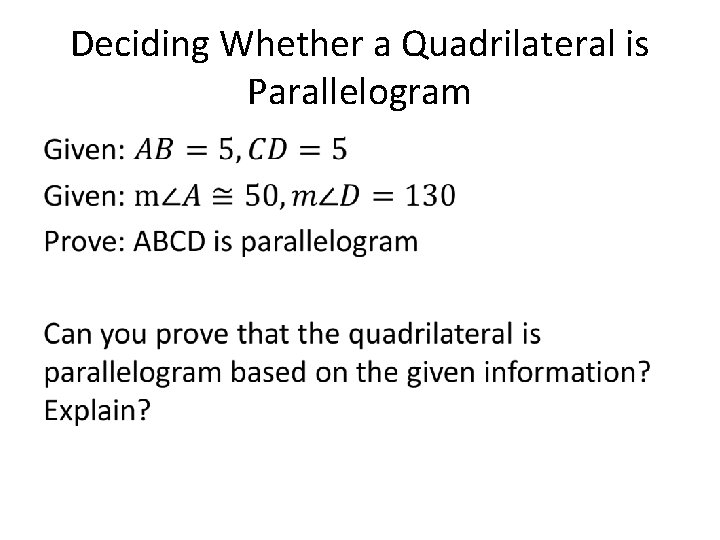 Deciding Whether a Quadrilateral is Parallelogram

Given: $AB = 5, CD = 5$

Given: $\mathrm{m}\angle A \cong 50, m\angle D = 130$

Prove: ABCD is parallelogram

Can you prove that the quadrilateral is parallelogram based on the given information? Explain?